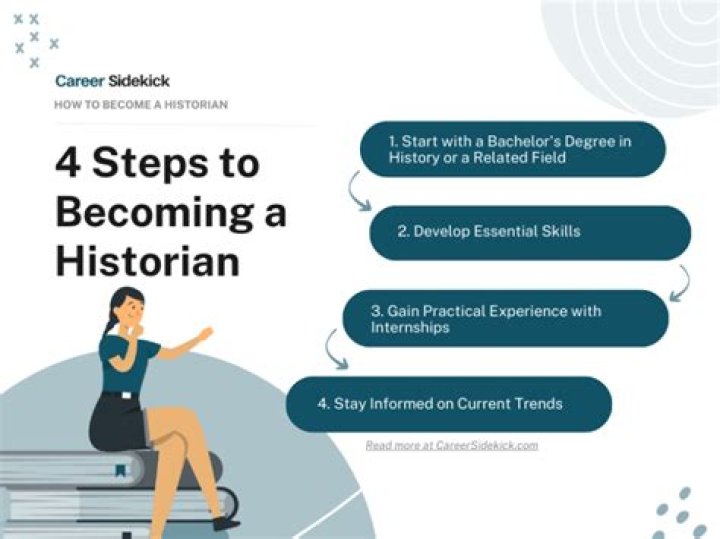 Career Sidekick

HOW TO BECOME A HISTORIAN

4 Steps to Becoming a Historian

1. Start with a Bachelor's Degree in History or a Related Field

2. Develop Essential Skills

3. Gain Practical Experience with Internships

4. Stay Informed on Current Trends

Read more at CareerSidekick.com